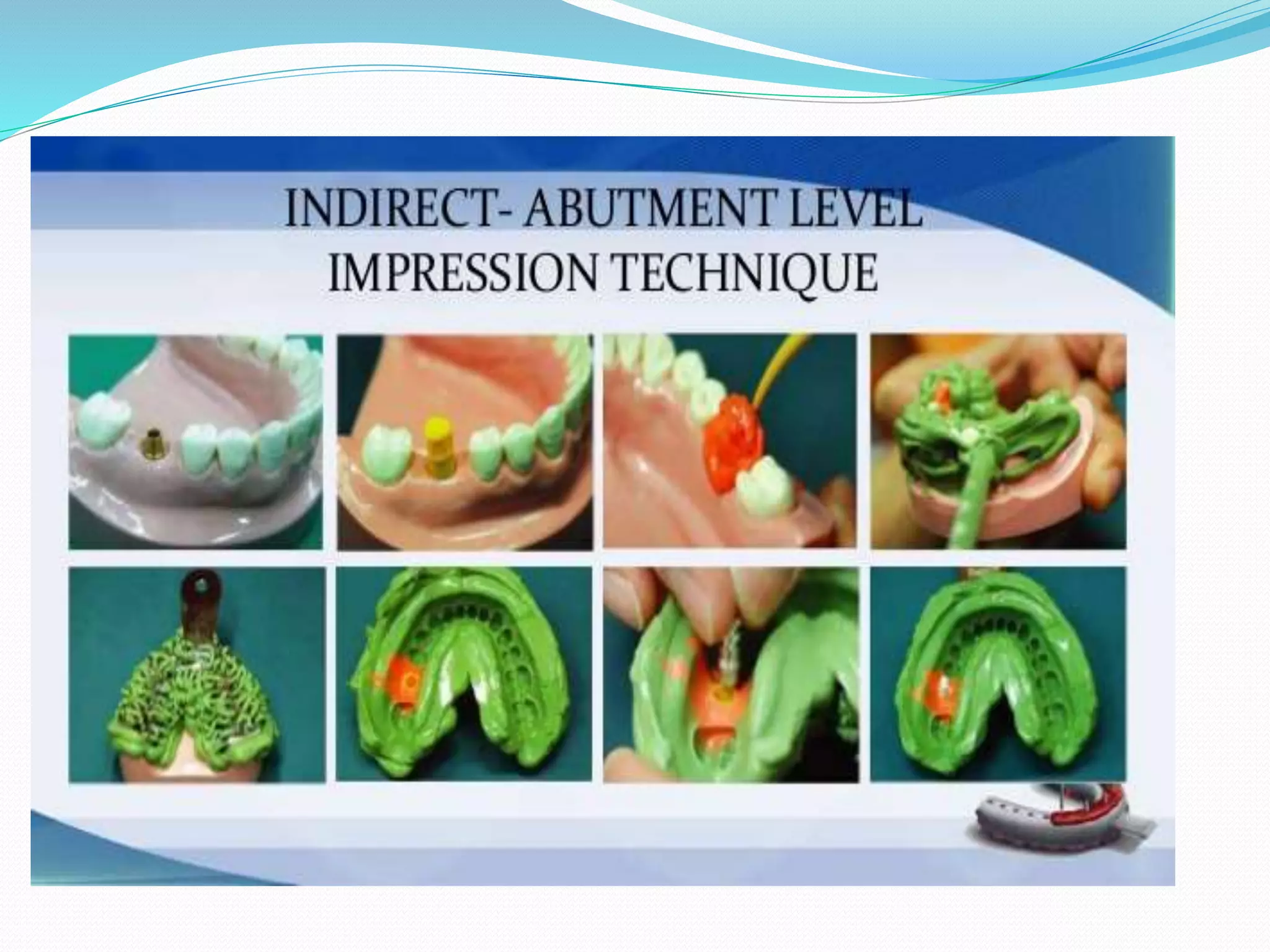 INDIRECT- ABUTMENT LEVEL IMPRESSION TECHNIQUE